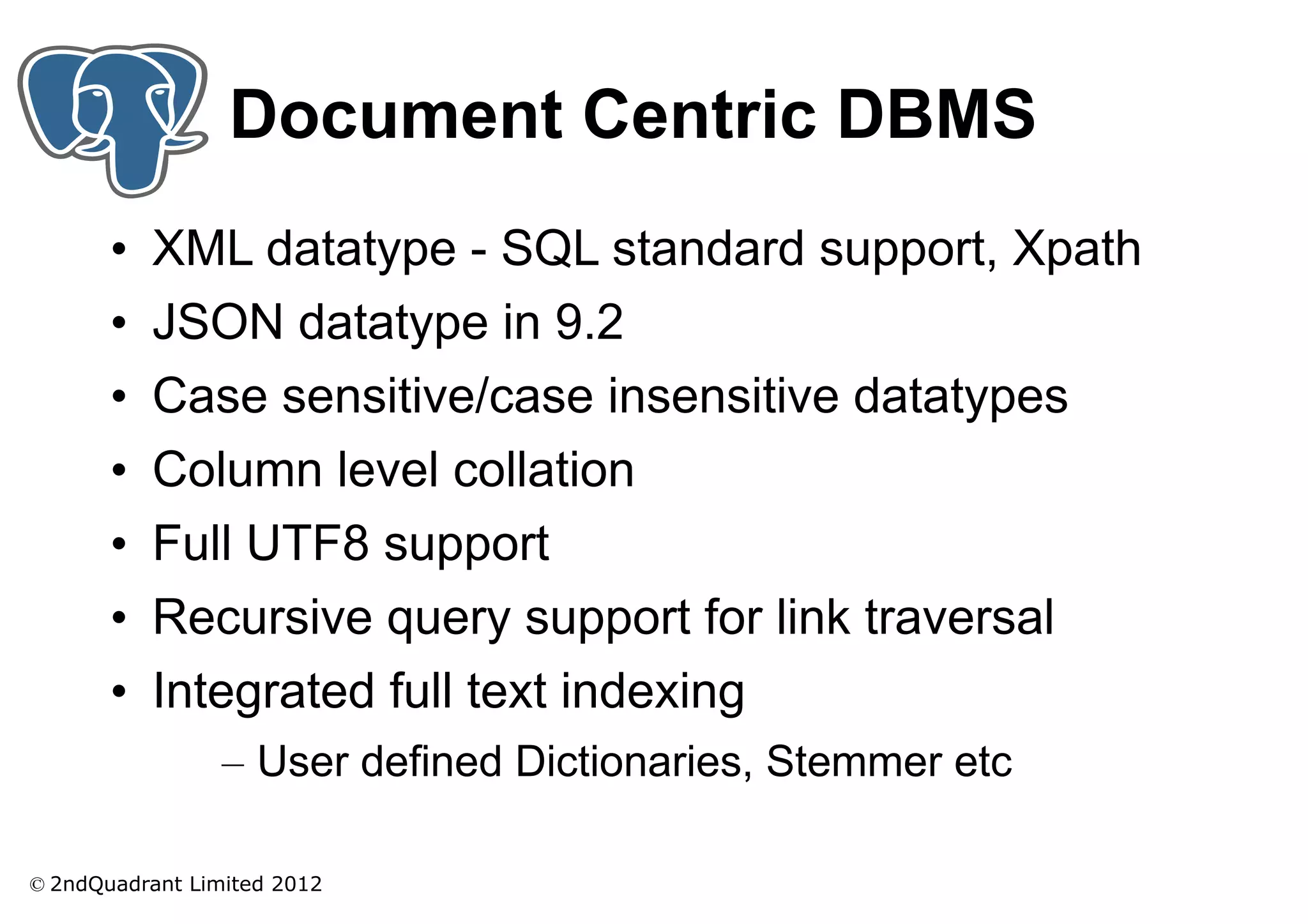 Document Centric DBMS

• XML datatype - SQL standard support, Xpath
• JSON datatype in 9.2
• Case sensitive/case insensitive datatypes
• Column level collation
• Full UTF8 support
• Recursive query support for link traversal
• Integrated full text indexing
– User defined Dictionaries, Stemmer etc

© 2ndQuadrant Limited 2012